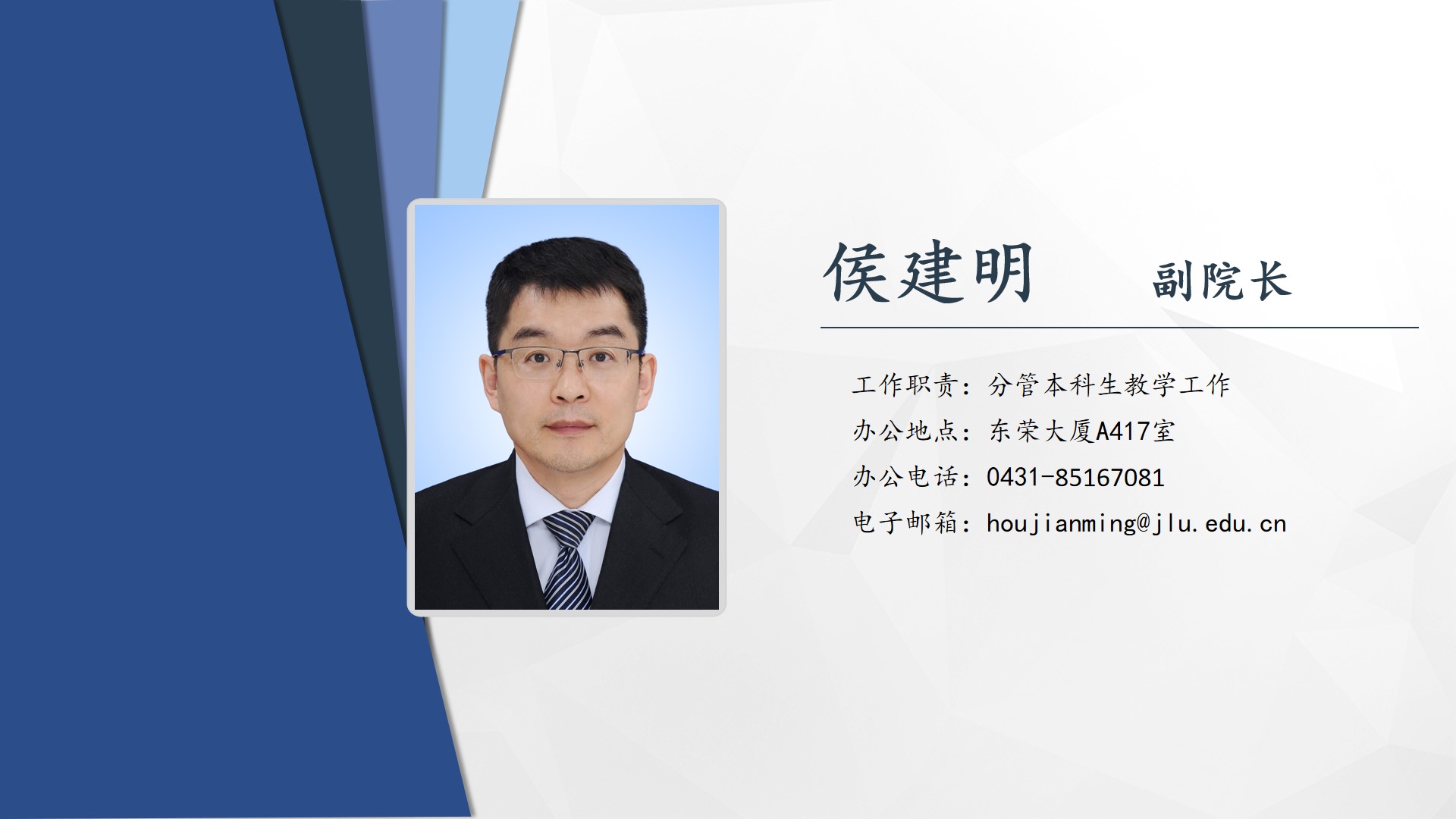 侯建明 副院长

工作职责：分管本科生教学工作
办公地点：东荣大厦A417室
办公电话：0431-85167081
电子邮箱：houjianming@jlu.edu.cn